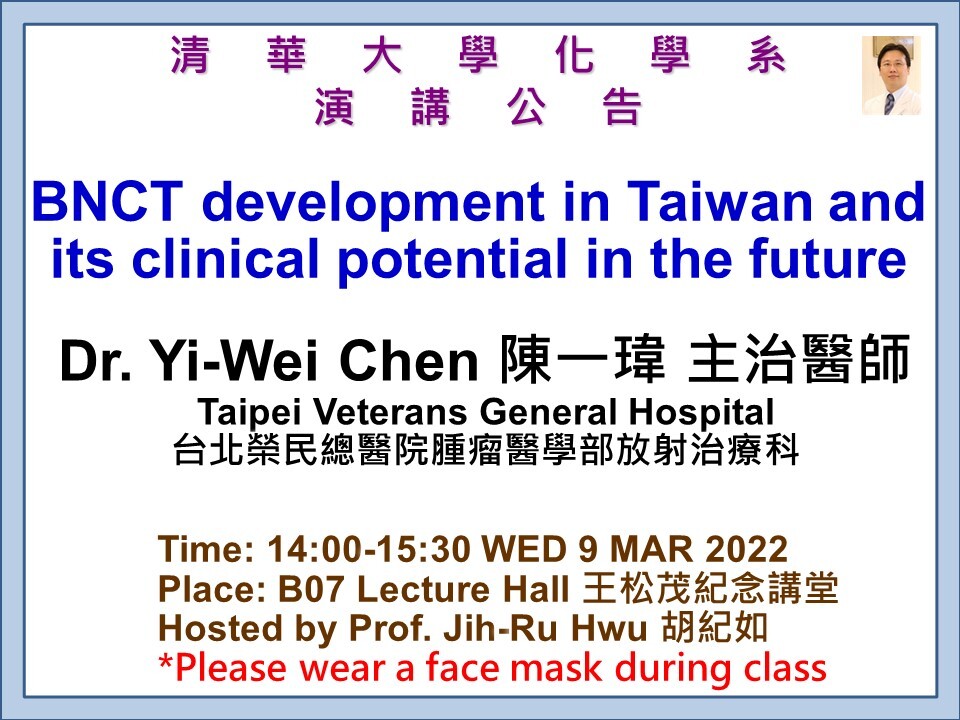 清 華 大 學 化 學 系
演 講 公 告

BNCT development in Taiwan and its clinical potential in the future

Dr. Yi-Wei Chen 陳一瑋 主治醫師
Taipei Veterans General Hospital
台北榮民總醫院腫瘤醫學部放射治療科

Time: 14:00-15:30 WED 9 MAR 2022
Place: B07 Lecture Hall 王松茂紀念講堂
Hosted by Prof. Jih-Ru Hwu 胡紀如
*Please wear a face mask during class